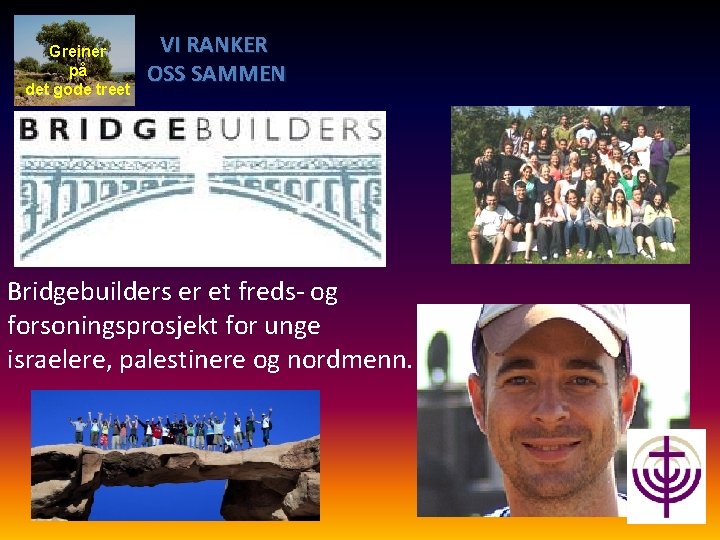 Greiner på det gode treet

VI RANKER OSS SAMMEN

BRIDGEBUILDERS

Bridgebuilders er et freds- og forsoningsprosjekt for unge israelere, palestinere og nordmenn.